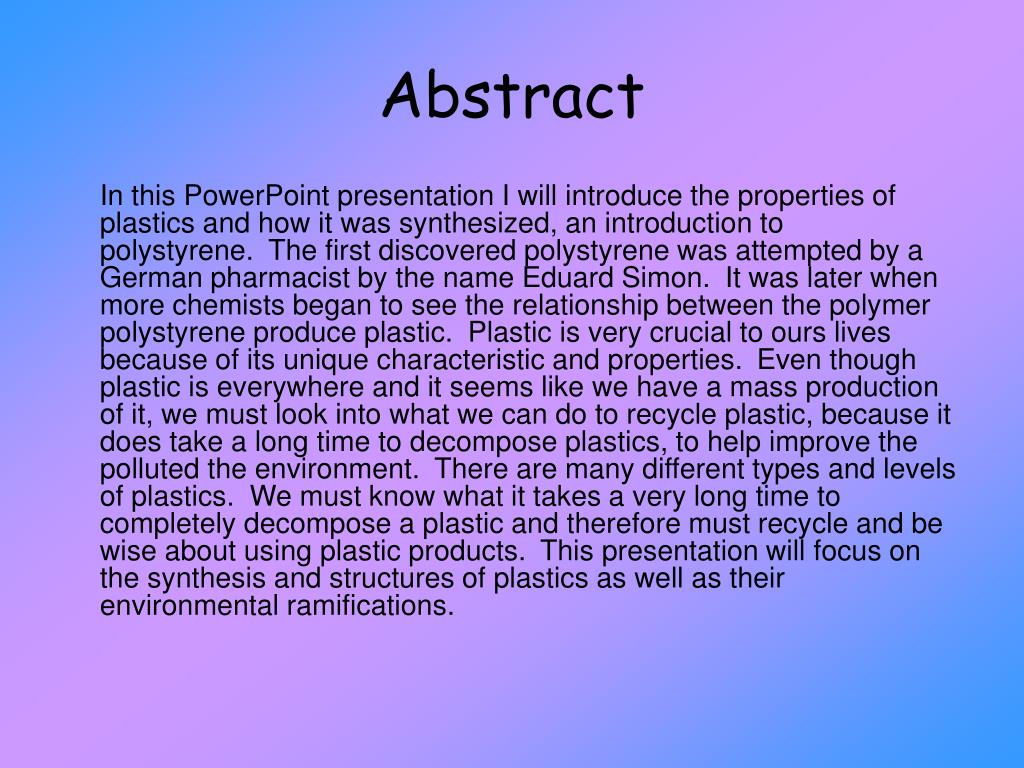 Abstract

In this PowerPoint presentation I will introduce the properties of plastics and how it was synthesized, an introduction to polystyrene. The first discovered polystyrene was attempted by a German pharmacist by the name Eduard Simon. It was later when more chemists began to see the relationship between the polymer polystyrene produce plastic. Plastic is very crucial to ours lives because of its unique characteristic and properties. Even though plastic is everywhere and it seems like we have a mass production of it, we must look into what we can do to recycle plastic, because it does take a long time to decompose plastics, to help improve the polluted the environment. There are many different types and levels of plastics. We must know what it takes a very long time to completely decompose a plastic and therefore must recycle and be wise about using plastic products. This presentation will focus on the synthesis and structures of plastics as well as their environmental ramifications.